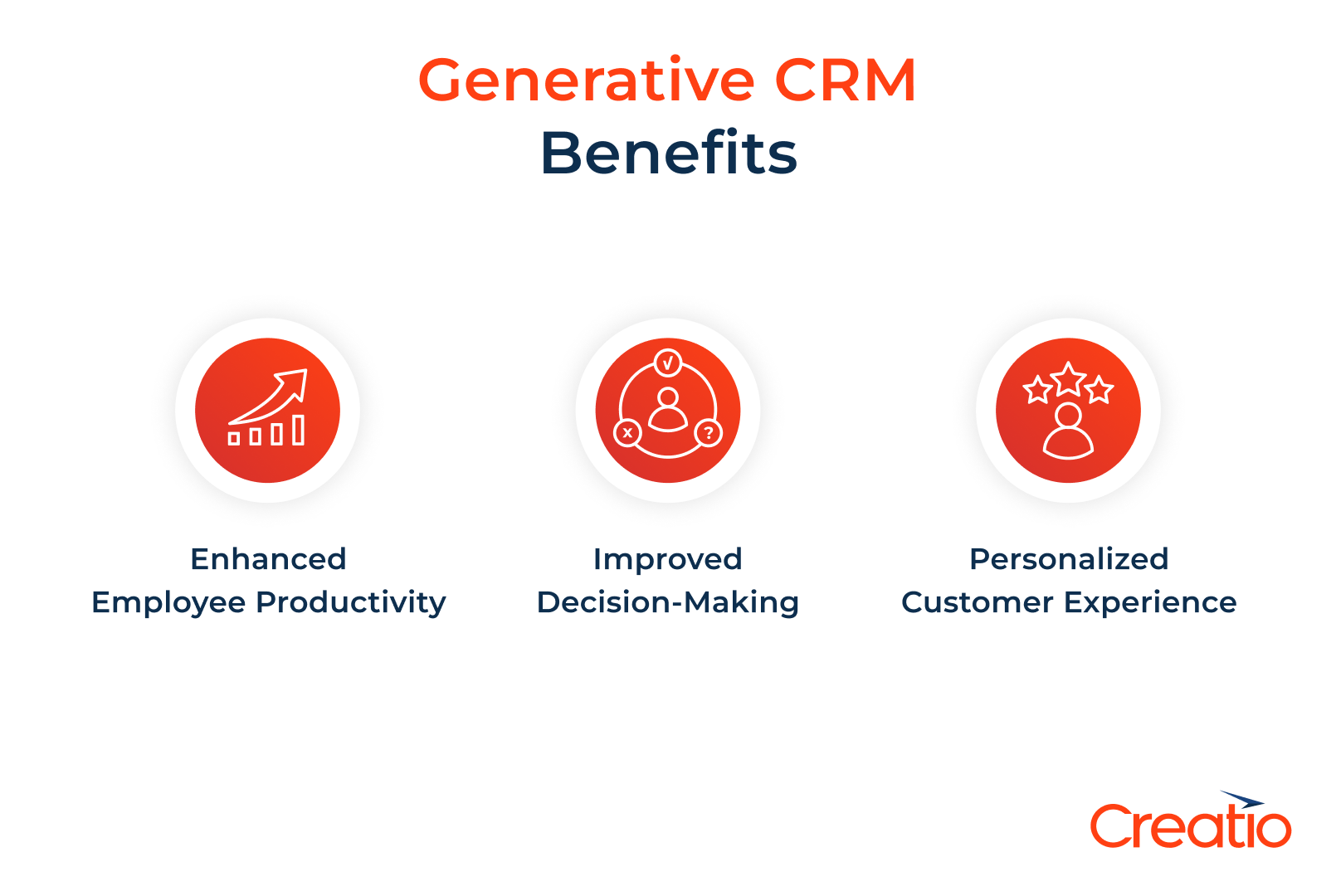 Generative CRM
Benefits

Enhanced
Employee Productivity

Improved
Decision-Making

Personalized
Customer Experience

Creatio